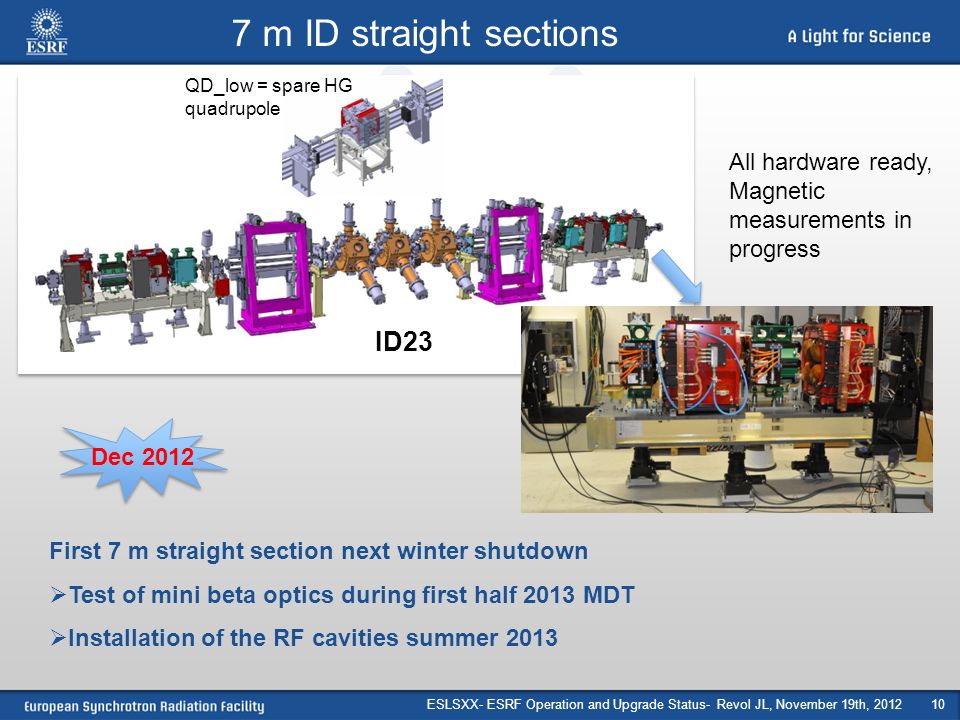 ESRF

7 m ID straight sections

A Light for Science

QD_low = spare HG quadrupole

All hardware ready, Magnetic measurements in progress

ID23

Dec 2012

First 7 m straight section next winter shutdown

➢Test of mini beta optics during first half 2013 MDT

➢Installation of the RF cavities summer 2013

European Synchrotron Radiation Facility

ESLSXX- ESRF Operation and Upgrade Status- Revol JL, November 19th, 2012

10